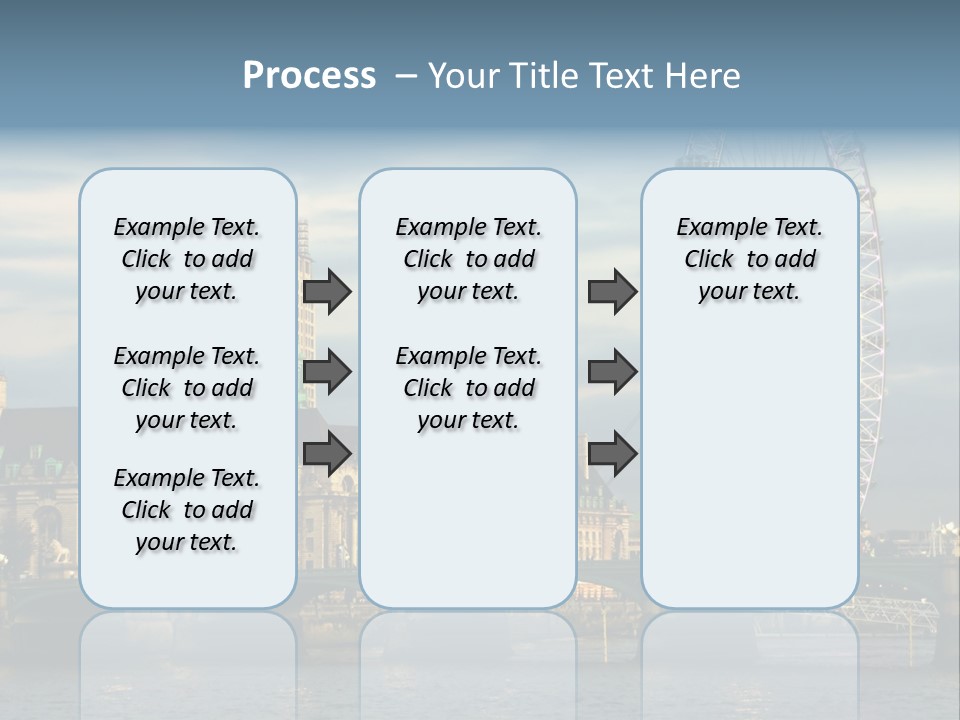 Process – Your Title Text Here

Example Text. Click to add your text.

Example Text. Click to add your text.

Example Text. Click to add your text.

Example Text. Click to add your text.

Example Text. Click to add your text.

Example Text. Click to add your text.